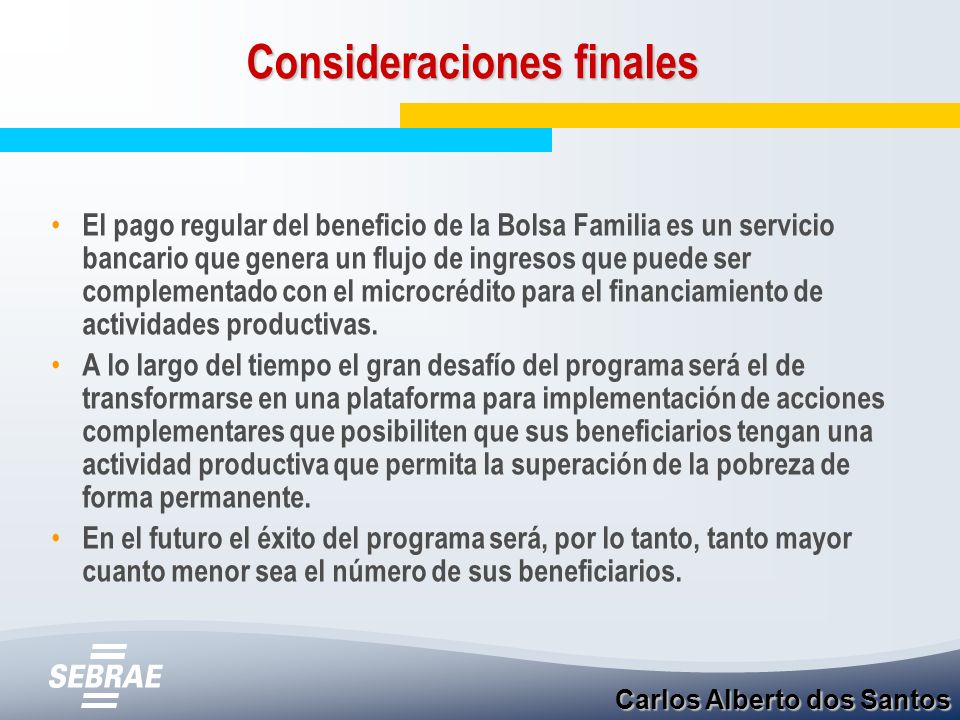 Consideraciones finales

• El pago regular del beneficio de la Bolsa Familia es un servicio bancario que genera un flujo de ingresos que puede ser complementado con el microcrédito para el financiamiento de actividades productivas.

• A lo largo del tiempo el gran desafío del programa será el de transformarse en una plataforma para implementación de acciones complementares que posibiliten que sus beneficiarios tengan una actividad productiva que permita la superación de la pobreza de forma permanente.

• En el futuro el éxito del programa será, por lo tanto, tanto mayor cuanto menor sea el número de sus beneficiarios.

SEBRAE

Carlos Alberto dos Santos